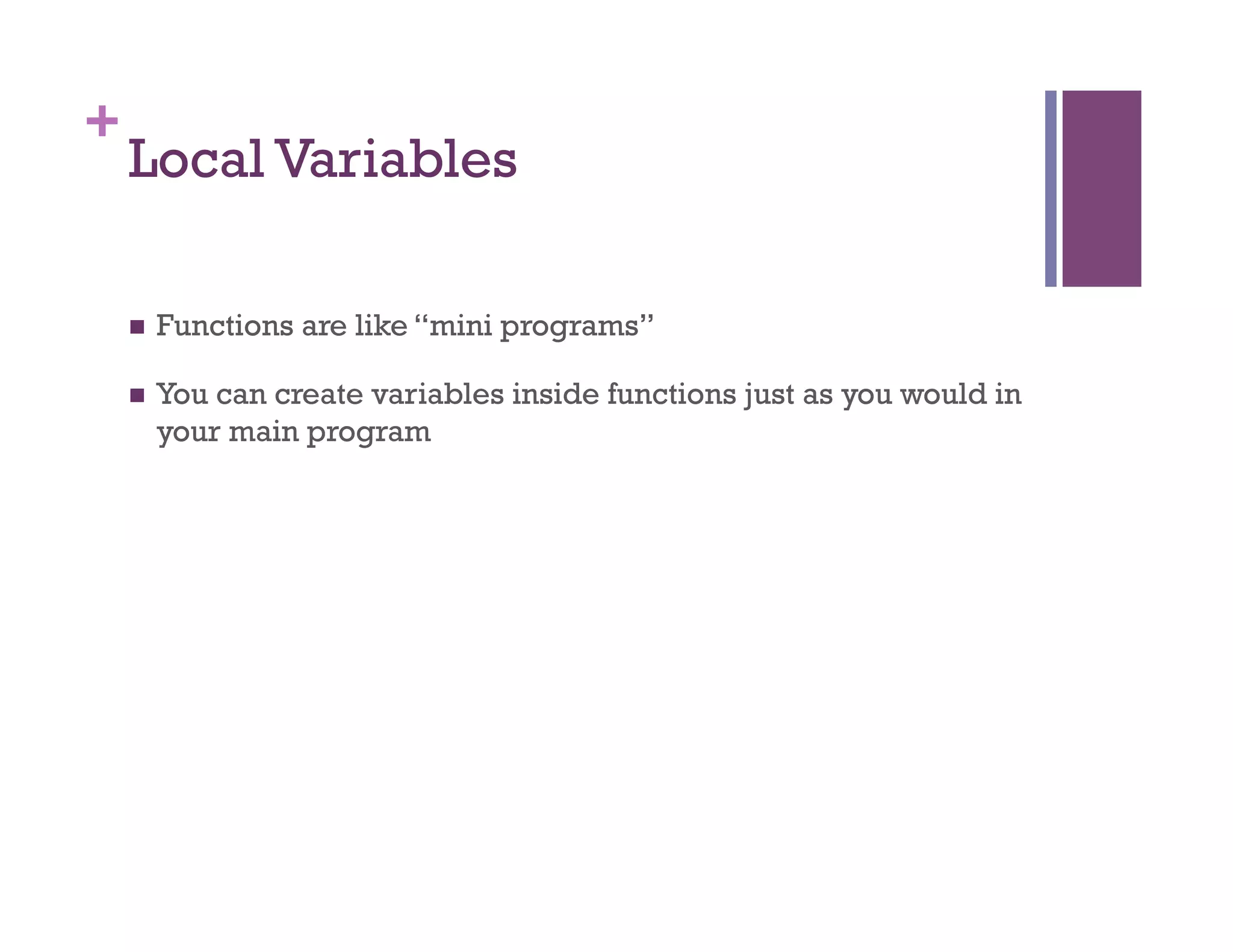 +
Local Variables

■ Functions are like “mini programs”

■ You can create variables inside functions just as you would in your main program